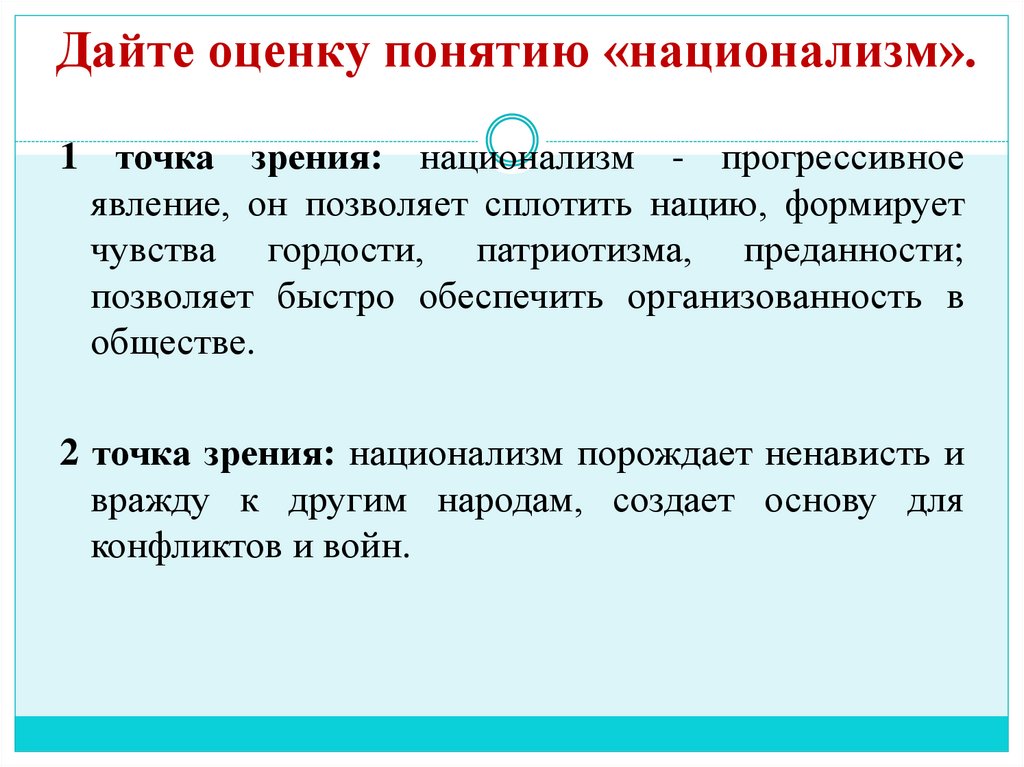 Дайте оценку понятию «национализм».

1 точка зрения: национализм - прогрессивное явление, он позволяет сплотить нацию, формирует чувства гордости, патриотизма, преданности; позволяет быстро обеспечить организованность в обществе.

2 точка зрения: национализм порождает ненависть и вражду к другим народам, создает основу для конфликтов и войн.